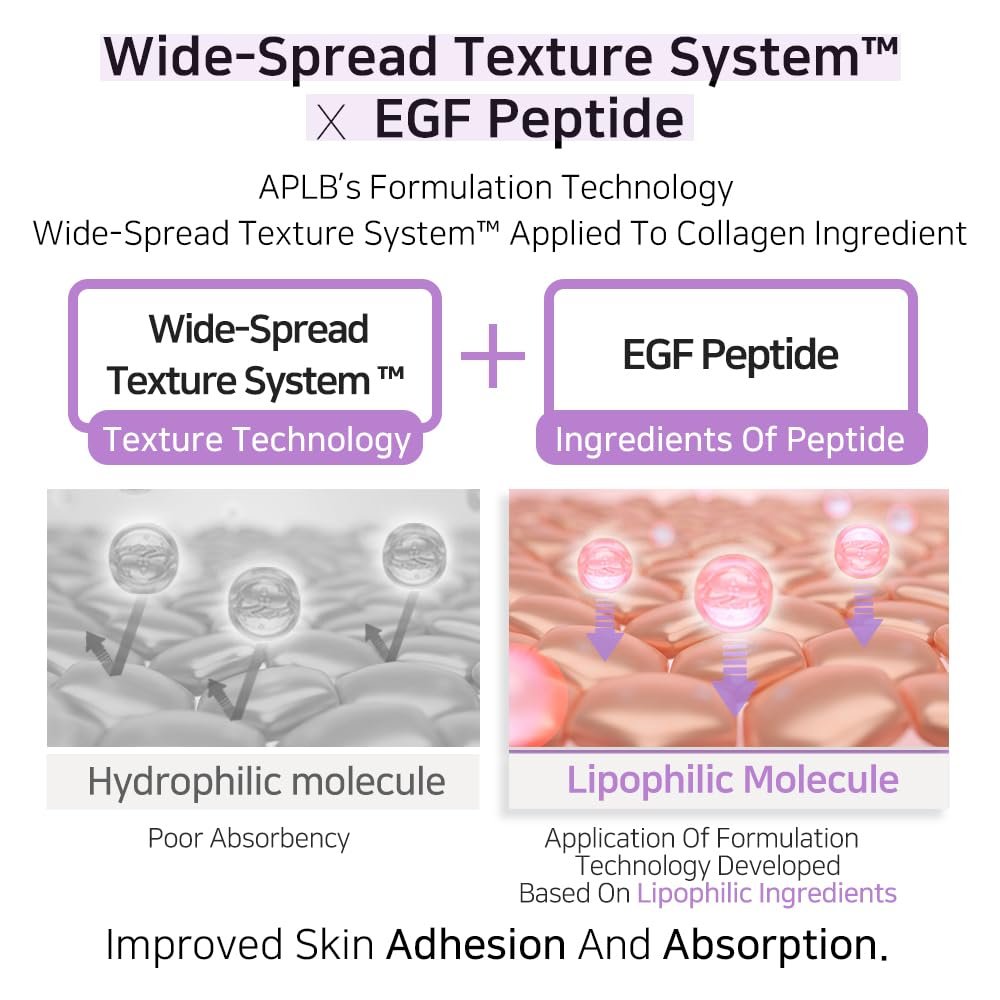 Wide-Spread Texture System™
X EGF Peptide

APLB's Formulation Technology
Wide-Spread Texture System™ Applied To Collagen Ingredient

Wide-Spread Texture System ™
Texture Technology

+

EGF Peptide
Ingredients Of Peptide

Hydrophilic molecule
Poor Absorbency

Lipophilic Molecule
Application Of Formulation Technology Developed Based On Lipophilic Ingredients

Improved Skin Adhesion And Absorption.